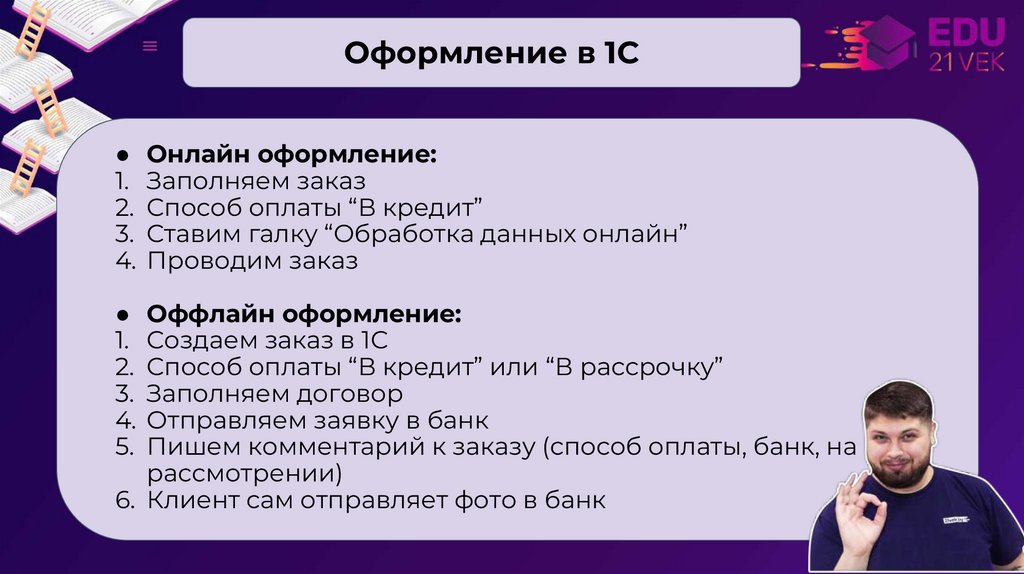 Оформление в 1С

EDU
21VEK

● Онлайн оформление:
1. Заполняем заказ
2. Способ оплаты “В кредит”
3. Ставим галку “Обработка данных онлайн”
4. Проводим заказ

● Оффлайн оформление:
1. Создаем заказ в 1С
2. Способ оплаты “В кредит” или “В рассрочку”
3. Заполняем договор
4. Отправляем заявку в банк
5. Пишем комментарий к заказу (способ оплаты, банк, на рассмотрении)
6. Клиент сам отправляет фото в банк